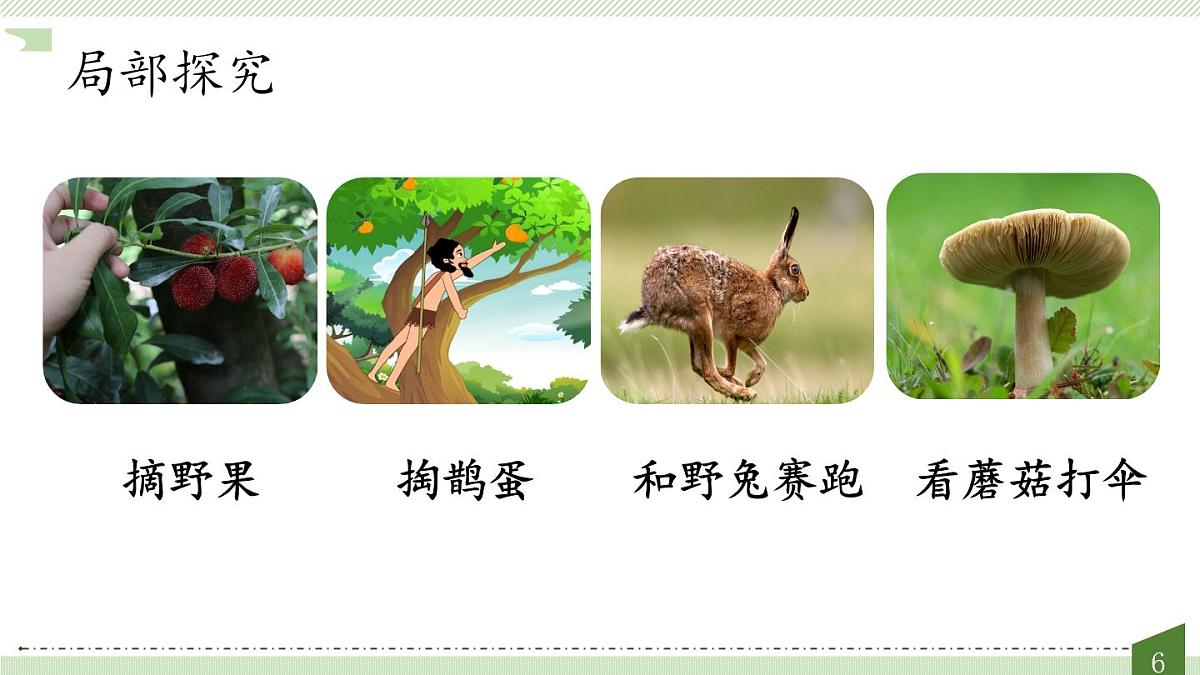 局部探究

摘野果

掏鹊蛋

和野兔赛跑

看蘑菇打伞

6